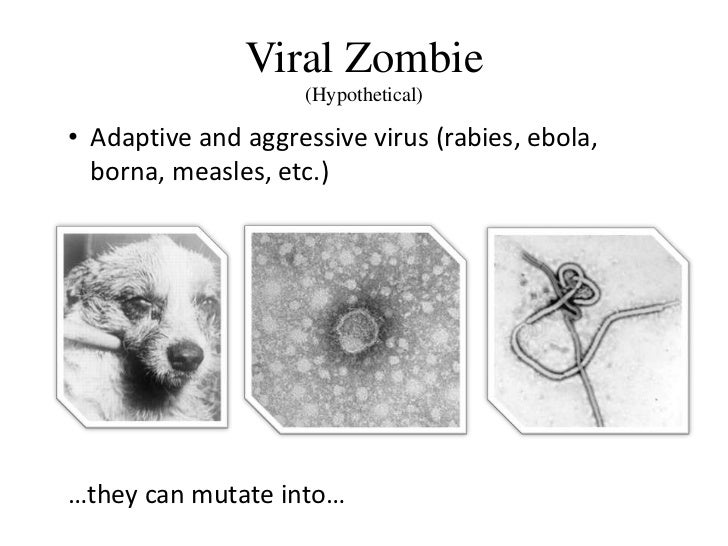 Viral Zombie
(Hypothetical)

• Adaptive and aggressive virus (rabies, ebola, borna, measles, etc.)

…they can mutate into…